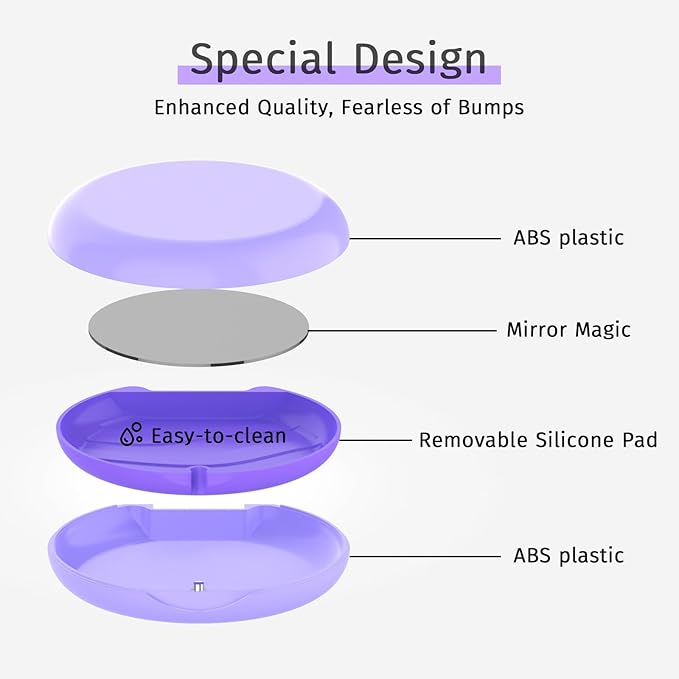 Special Design

Enhanced Quality, Fearless of Bumps

ABS plastic

Mirror Magic

Easy-to-clean

Removable Silicone Pad

ABS plastic